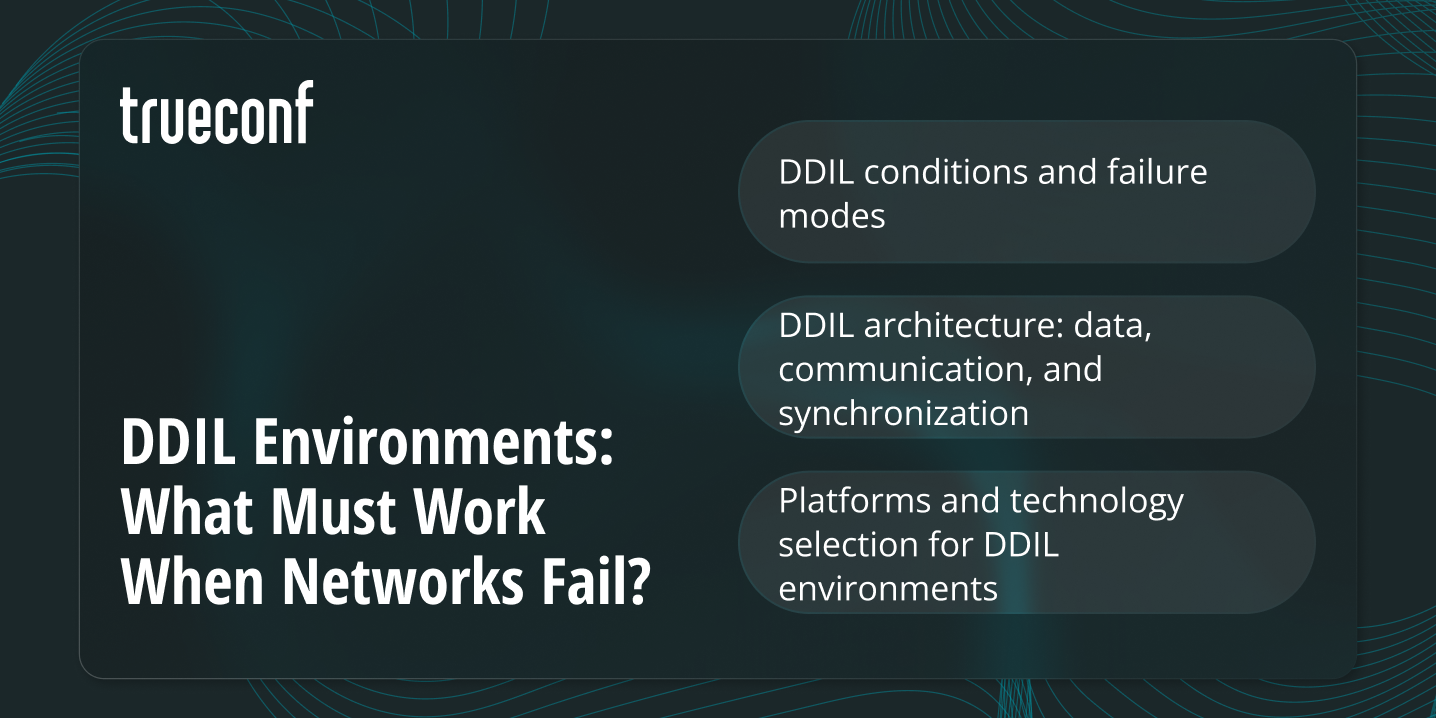 trueconf

DDIL Environments: What Must Work When Networks Fail?

DDIL conditions and failure modes

DDIL architecture: data, communication, and synchronization

Platforms and technology selection for DDIL environments